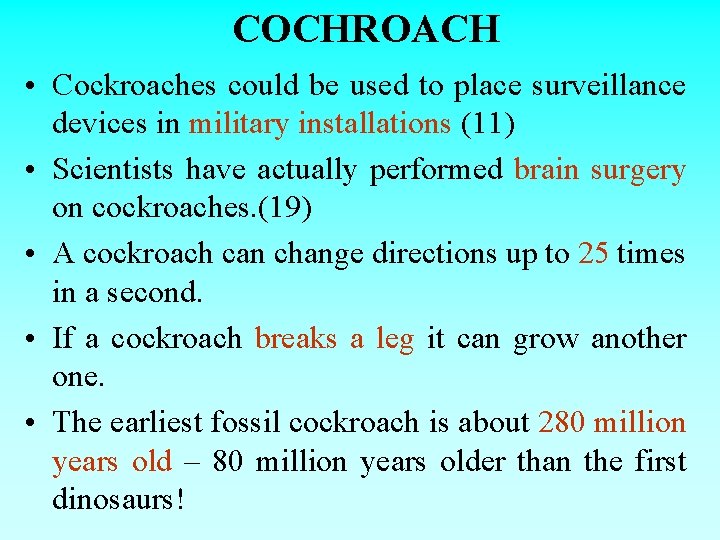 COCHROACH

• Cockroaches could be used to place surveillance devices in military installations (11)

• Scientists have actually performed brain surgery on cockroaches.(19)

• A cockroach can change directions up to 25 times in a second.

• If a cockroach breaks a leg it can grow another one.

• The earliest fossil cockroach is about 280 million years old – 80 million years older than the first dinosaurs!